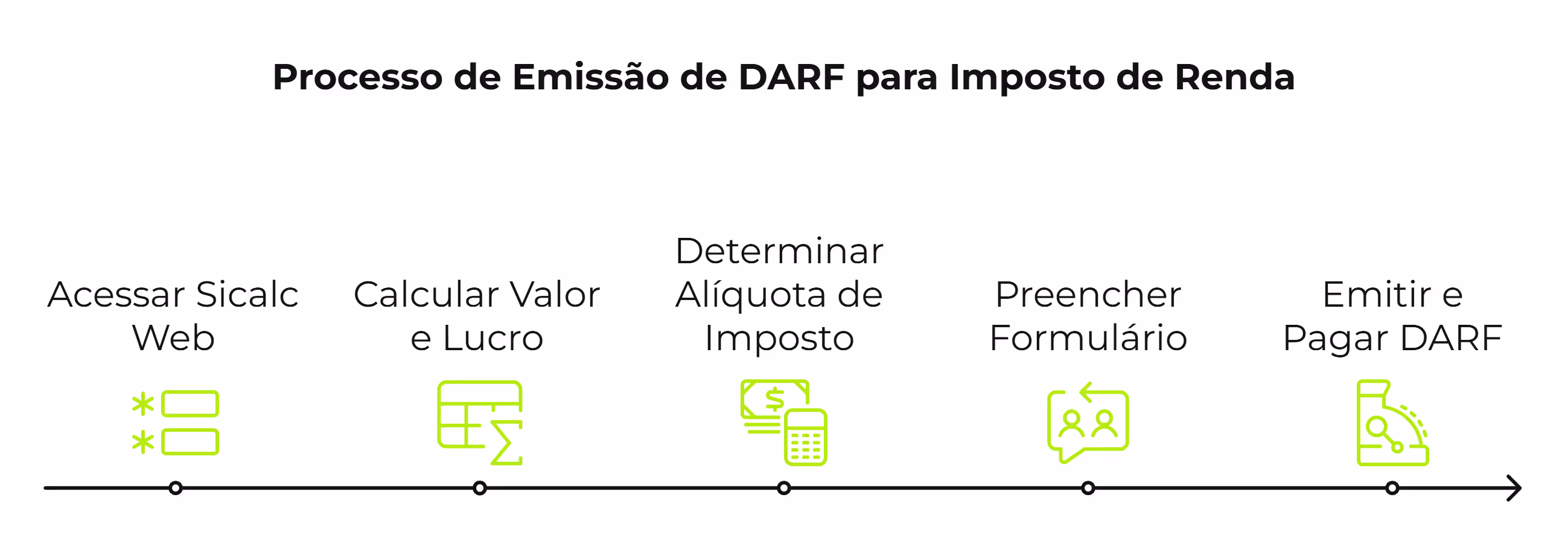 Processo de Emissão de DARF para Imposto de Renda

Acessar Sicalc Web

Calcular Valor e Lucro

Determinar Alíquota de Imposto

Preencher Formulário

Emitir e Pagar DARF